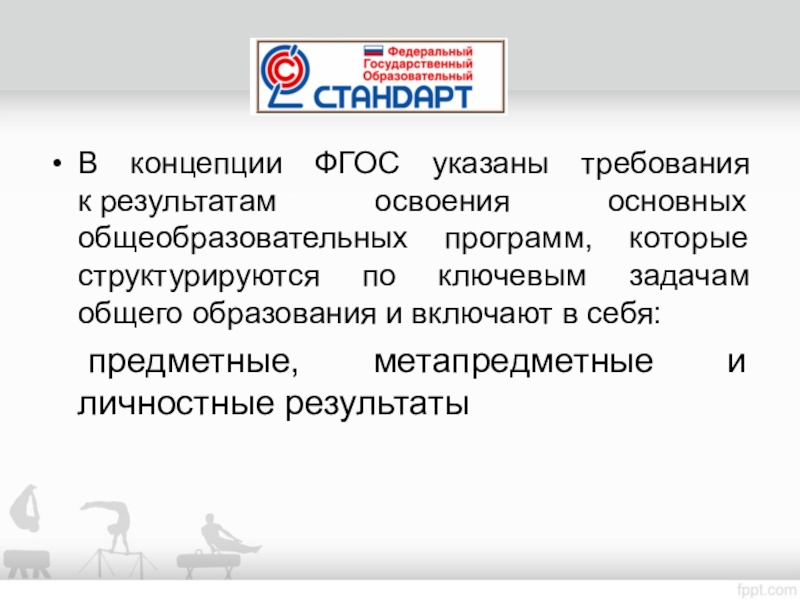 Федеральный Государственный Образовательный
СТАНДАРТ

• В концепции ФГОС указаны требования к результатам освоения основных общеобразовательных программ, которые структурируются по ключевым задачам общего образования и включают в себя:

предметные, метапредметные и личностные результаты

fppt.com